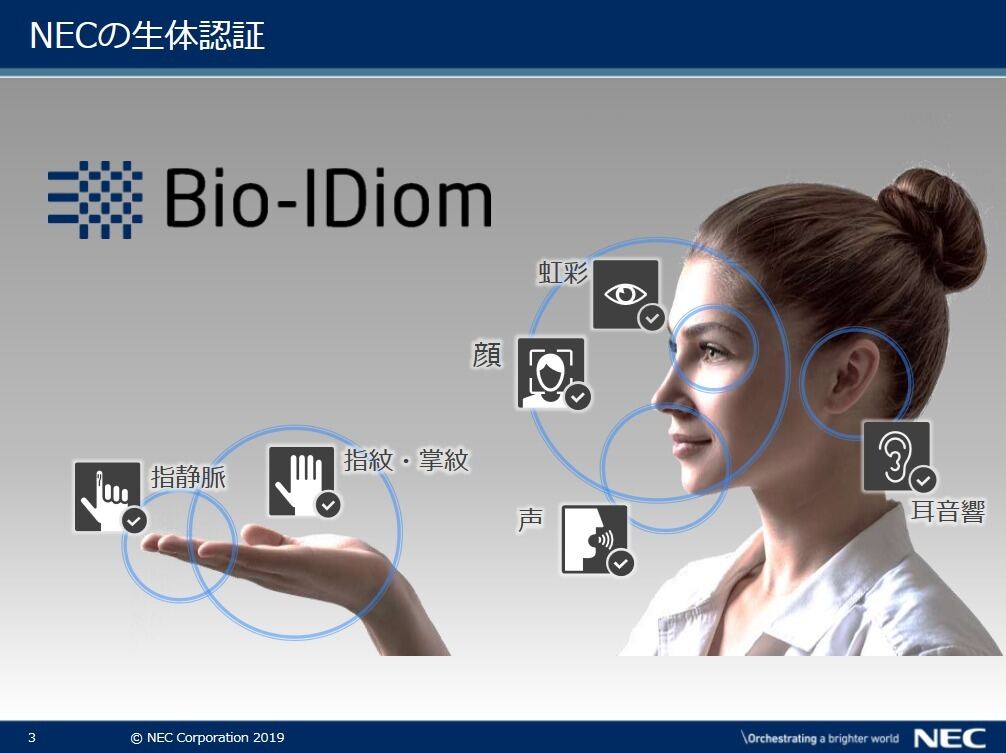 NECの生体認証

Bio-IDiom

虹彩

顔

指静脈

指紋・掌紋

声

耳音響

3

© NEC Corporation 2019

\Orchestrating a brighter world

NEC